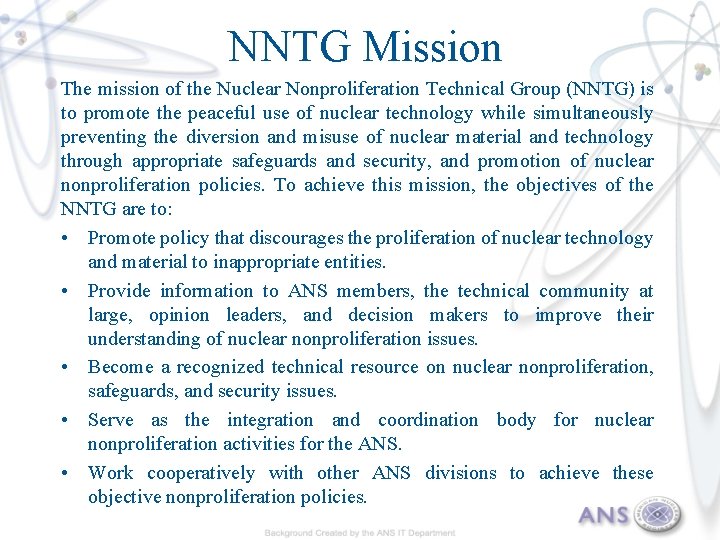 NNTG Mission

The mission of the Nuclear Nonproliferation Technical Group (NNTG) is to promote the peaceful use of nuclear technology while simultaneously preventing the diversion and misuse of nuclear material and technology through appropriate safeguards and security, and promotion of nuclear nonproliferation policies. To achieve this mission, the objectives of the NNTG are to:

• Promote policy that discourages the proliferation of nuclear technology and material to inappropriate entities.
• Provide information to ANS members, the technical community at large, opinion leaders, and decision makers to improve their understanding of nuclear nonproliferation issues.
• Become a recognized technical resource on nuclear nonproliferation, safeguards, and security issues.
• Serve as the integration and coordination body for nuclear nonproliferation activities for the ANS.
• Work cooperatively with other ANS divisions to achieve these objective nonproliferation policies.

ANS

Background Created by the ANS IT Department